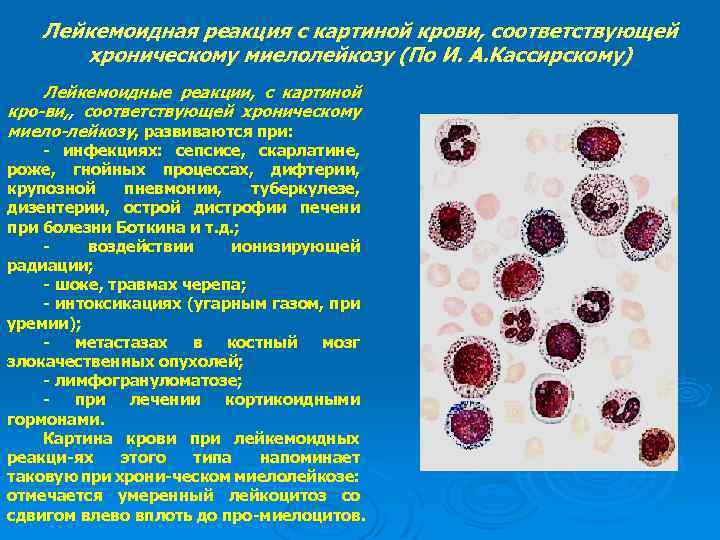 Лейкемоидная реакция с картиной крови, соответствующей хроническому миелолейкозу (По И. А.Кассирскому)

Лейкемоидные реакции, с картиной кро-ви,, соответствующей хроническому миело-лейкозу, развиваются при:

- инфекциях: сепсисе, скарлатине, роже, гнойных процессах, дифтерии, крупозной пневмонии, туберкулезе, дизентерии, острой дистрофии печени при болезни Боткина и т.д.;

- воздействии ионизирующей радиации;

- шоке, травмах черепа;

- интоксикациях (угарным газом, при уремии);

- метастазах в костный мозг злокачественных опухолей;

- лимфогрануломатозе;

- при лечении кортикоидными гормонами.

Картина крови при лейкемоидных реакци-ях этого типа напоминает таковую при хрони-ческом миелолейкозе: отмечается умеренный лейкоцитоз со сдвигом влево вплоть до про-миелоцитов.